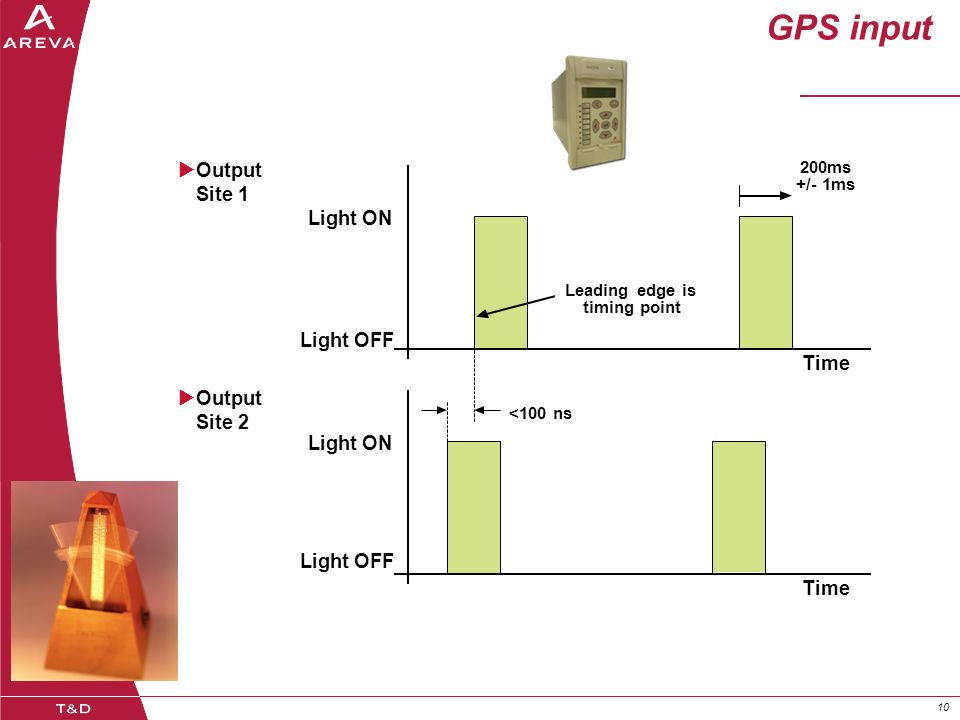 AREVA

GPS input

Output Site 1

200ms +/- 1ms

Light ON

Leading edge is timing point

Light OFF

Time

Output Site 2

<100 ns

Light ON

Light OFF

Time

T&D

10